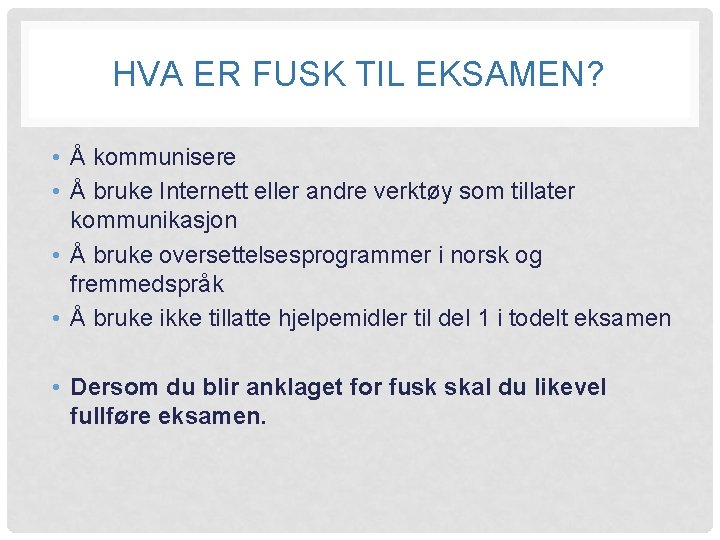 HVA ER FUSK TIL EKSAMEN?

• Å kommunisere
• Å bruke Internett eller andre verktøy som tillater kommunikasjon
• Å bruke oversettelsesprogrammer i norsk og fremmedspråk
• Å bruke ikke tillatte hjelpemidler til del 1 i todelt eksamen

• Dersom du blir anklaget for fusk skal du likevel fullføre eksamen.